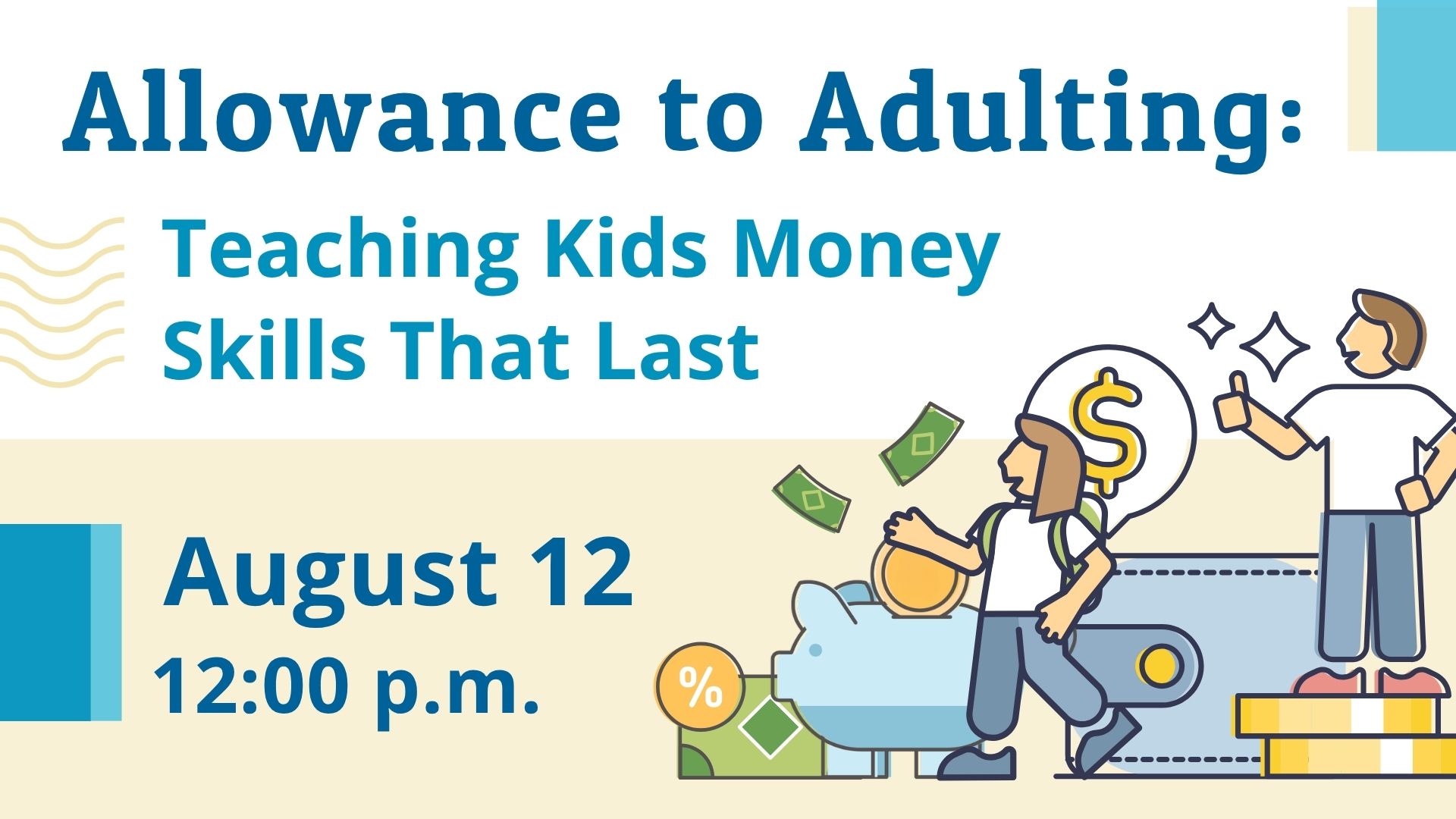 Allowance to Adulting:

Teaching Kids Money Skills That Last

August 12

12:00 p.m.

$

%